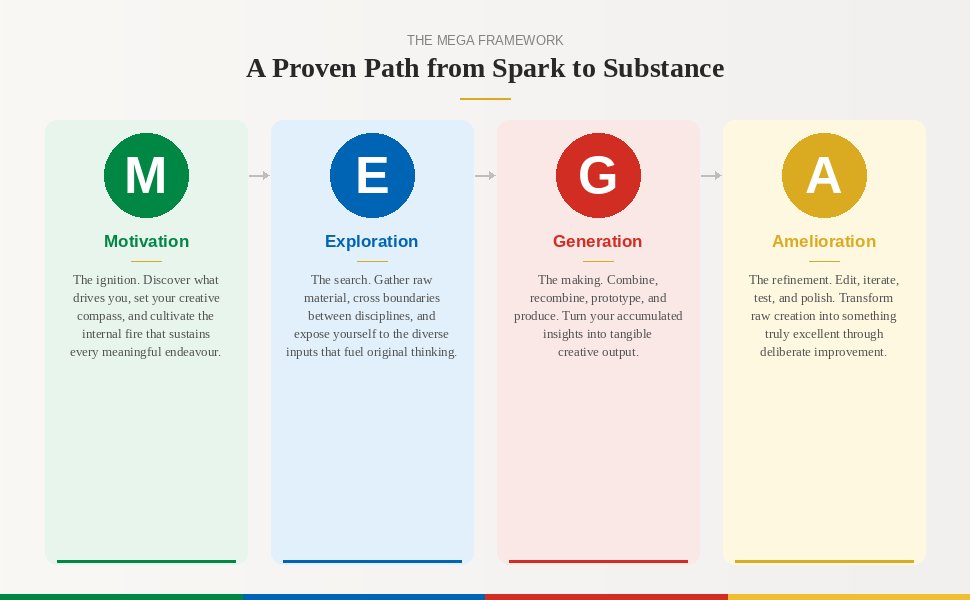 THE MEGA FRAMEWORK

A Proven Path from Spark to Substance

M

Motivation

The ignition. Discover what drives you, set your creative compass, and cultivate the internal fire that sustains every meaningful endeavour.

E

Exploration

The search. Gather raw material, cross boundaries between disciplines, and expose yourself to the diverse inputs that fuel original thinking.

G

Generation

The making. Combine, recombine, prototype, and produce. Turn your accumulated insights into tangible creative output.

A

Amelioration

The refinement. Edit, iterate, test, and polish. Transform raw creation into something truly excellent through deliberate improvement.